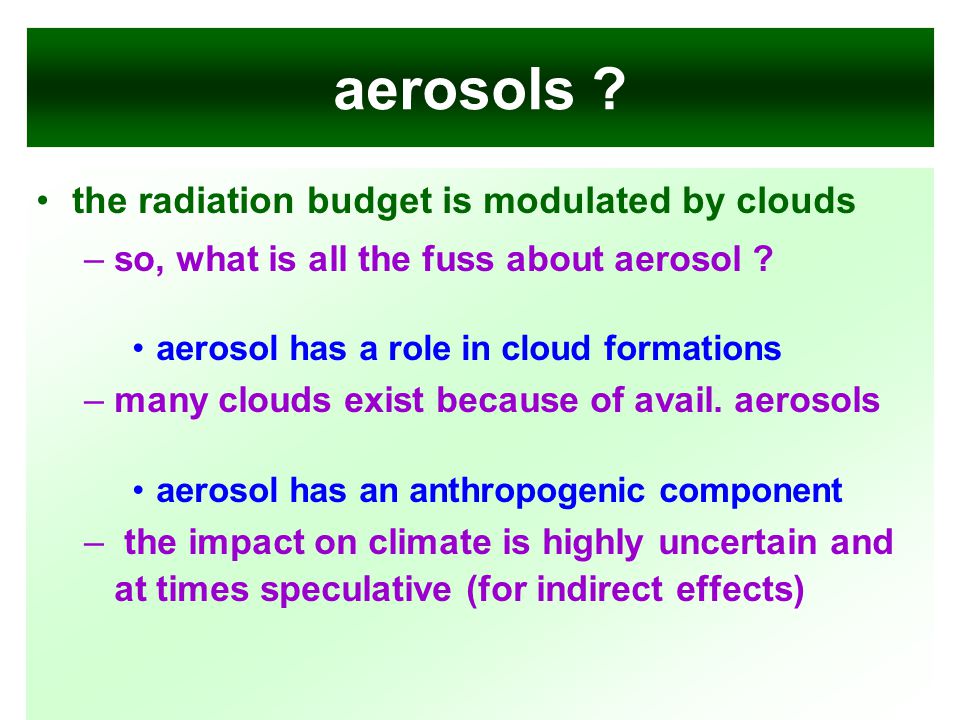 aerosols ?

• the radiation budget is modulated by clouds

– so, what is all the fuss about aerosol ?

• aerosol has a role in cloud formations

– many clouds exist because of avail. aerosols

• aerosol has an anthropogenic component

– the impact on climate is highly uncertain and at times speculative (for indirect effects)